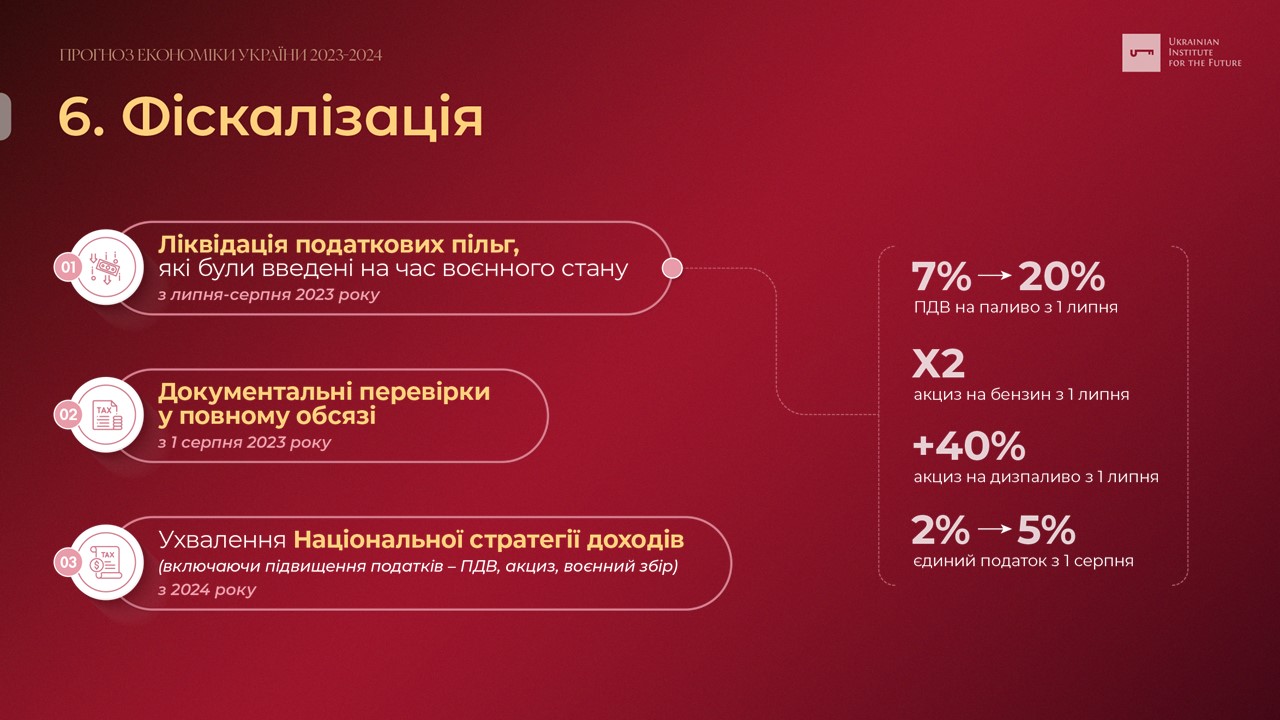 ПРОГНОЗ ЕКОНОМІКИ УКРАЇНИ 2023-2024

UKRAINIAN INSTITUTE FOR THE FUTURE

6. Фіскалізація

01 Ліквідація податкових пільг, які були введені на час воєнного стану
з липня-серпня 2023 року

02 TAX Документальні перевірки у повному обсязі
з 1 серпня 2023 року

03 TAX Ухвалення Національної стратегії доходів
(включаючи підвищення податків – ПДВ, акциз, воєнний збір)
з 2024 року

7% → 20%
ПДВ на паливо з 1 липня

X2
акциз на бензин з 1 липня

+40%
акциз на дизпаливо з 1 липня

2% → 5%
єдиний податок з 1 серпня